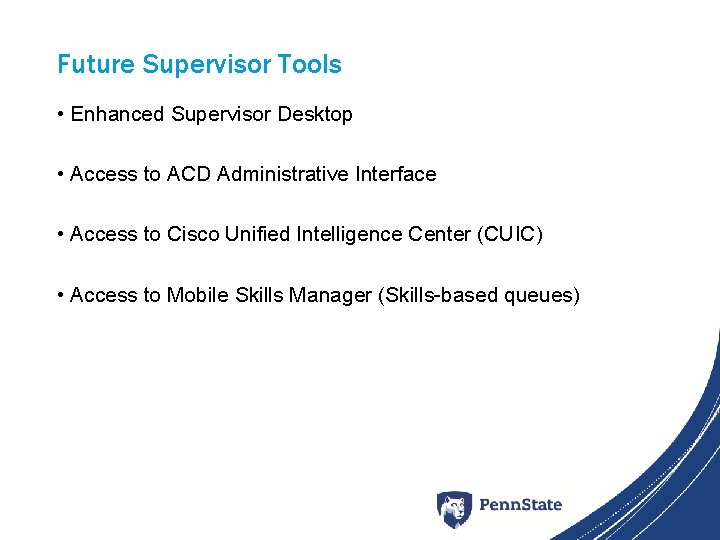 Future Supervisor Tools

• Enhanced Supervisor Desktop

• Access to ACD Administrative Interface

• Access to Cisco Unified Intelligence Center (CUIC)

• Access to Mobile Skills Manager (Skills-based queues)

PennState